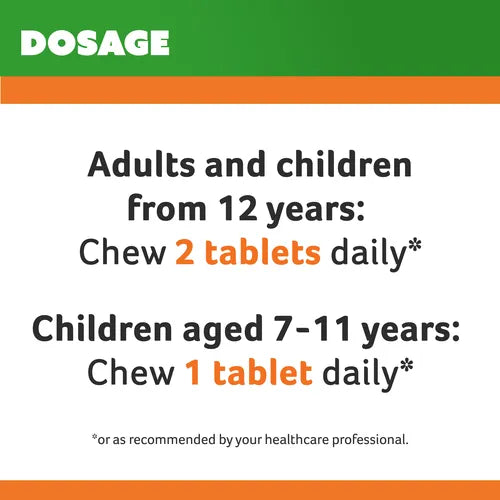 DOSAGE

Adults and children from 12 years:
Chew 2 tablets daily*

Children aged 7-11 years:
Chew 1 tablet daily*

*or as recommended by your healthcare professional.